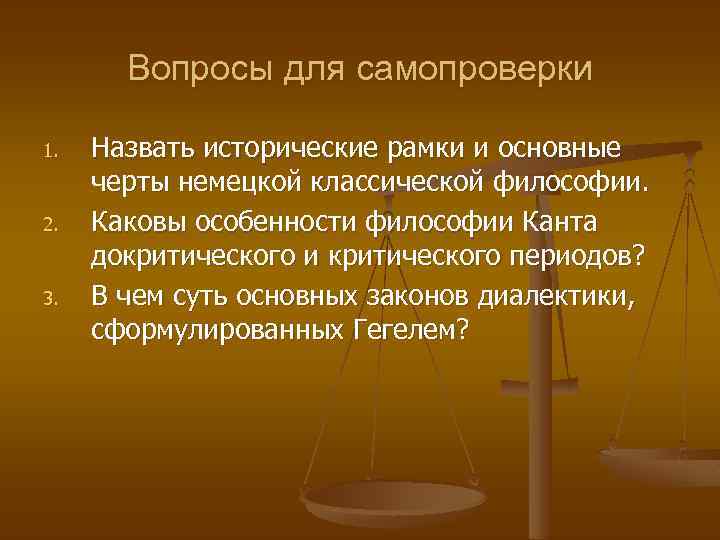 Вопросы для самопроверки

1. Назвать исторические рамки и основные черты немецкой классической философии.
2. Каковы особенности философии Канта докритического и критического периодов?
3. В чем суть основных законов диалектики, сформулированных Гегелем?